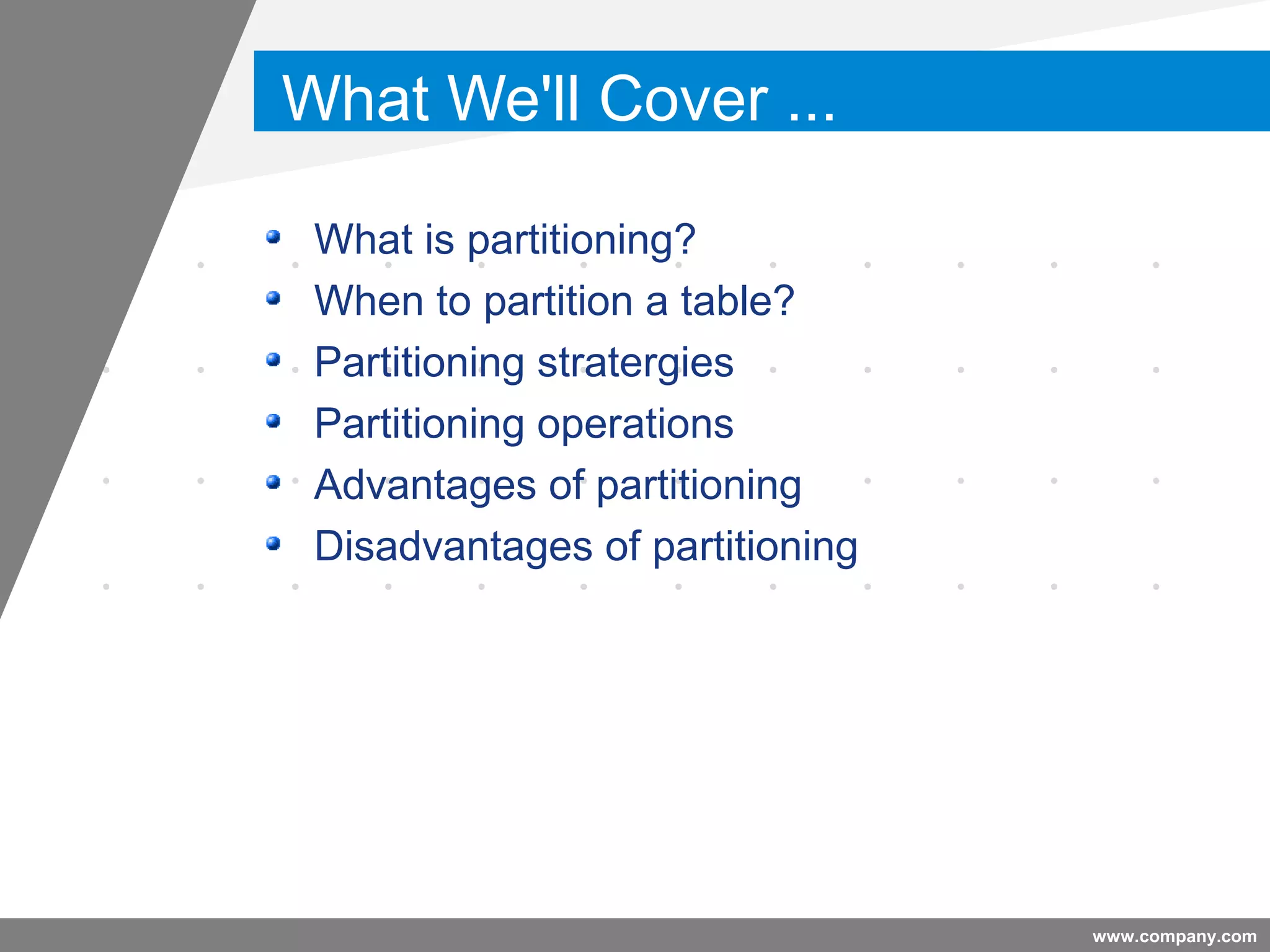 What We'll Cover ...

- What is partitioning?
- When to partition a table?
- Partitioning stratergies
- Partitioning operations
- Advantages of partitioning
- Disadvantages of partitioning

www.company.com